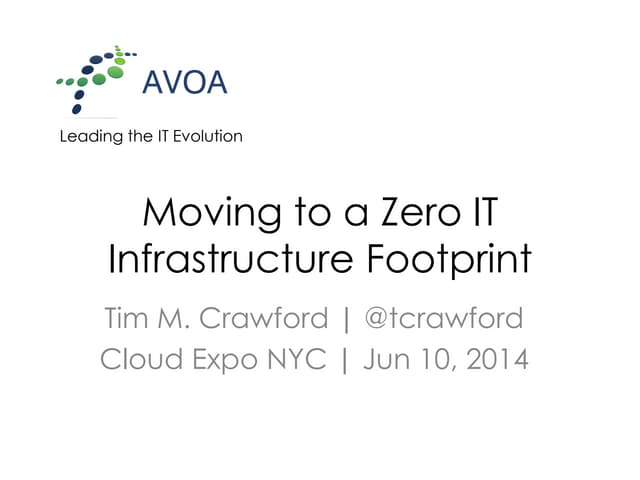 AVOA

Leading the IT Evolution

Moving to a Zero IT Infrastructure Footprint

Tim M. Crawford | @tcrawford
Cloud Expo NYC | Jun 10, 2014